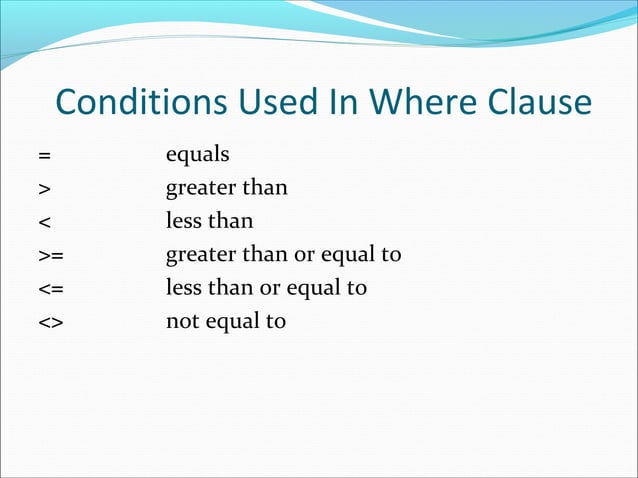 Conditions Used In Where Clause

= equals
> greater than
< less than
>= greater than or equal to
<= less than or equal to
<> not equal to